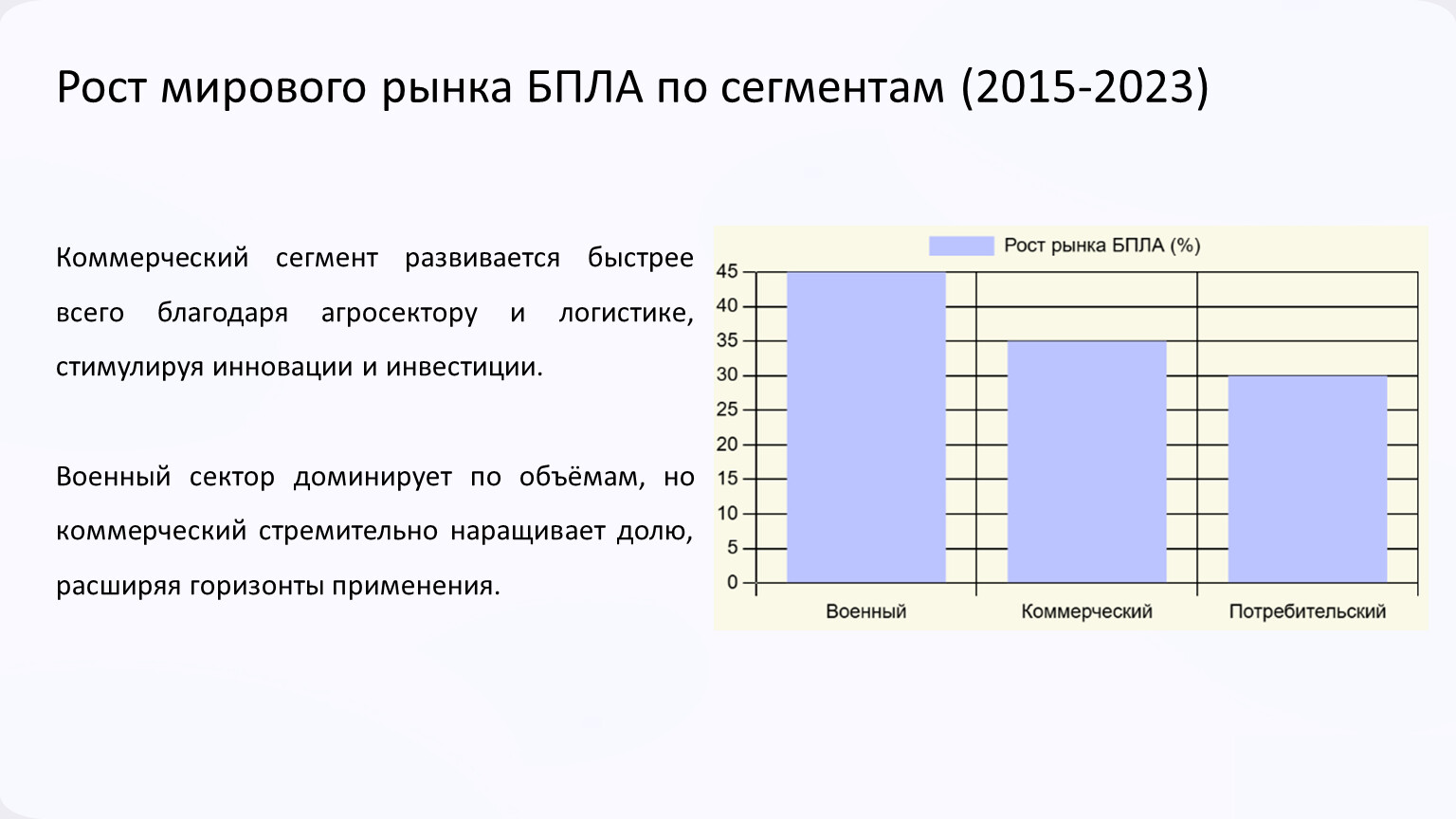 Рост мирового рынка БПЛА по сегментам (2015-2023)

Коммерческий сегмент развивается быстрее всего благодаря агросектору и логистике, стимулируя инновации и инвестиции.

Военный сектор доминирует по объёмам, но коммерческий стремительно наращивает долю, расширяя горизонты применения.

Рост рынка БПЛА (%)

45
40
35
30
25
20
15
10
5
0

Военный
Коммерческий
Потребительский